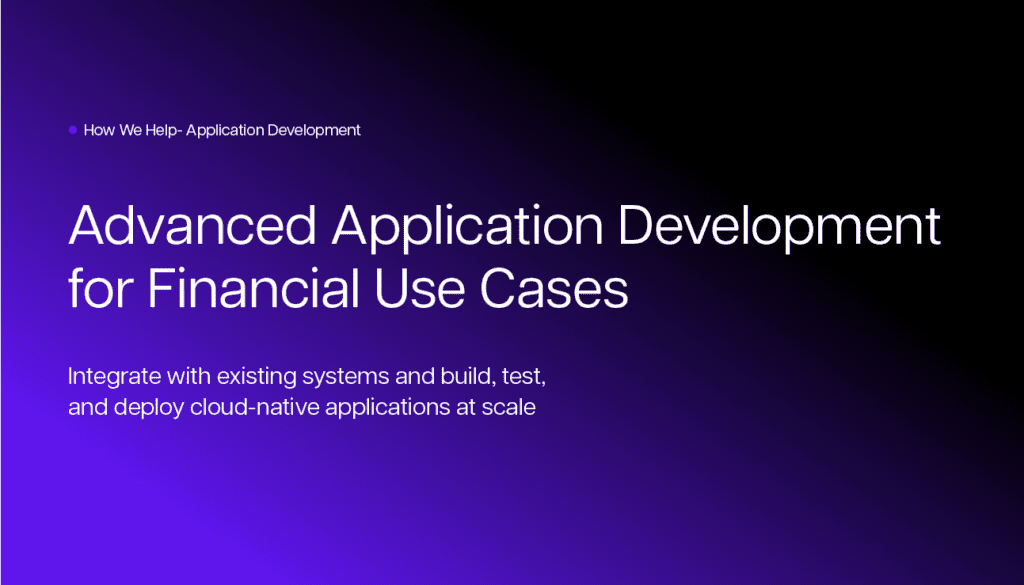 How We Help- Application Development

Advanced Application Development for Financial Use Cases

Integrate with existing systems and build, test, and deploy cloud-native applications at scale